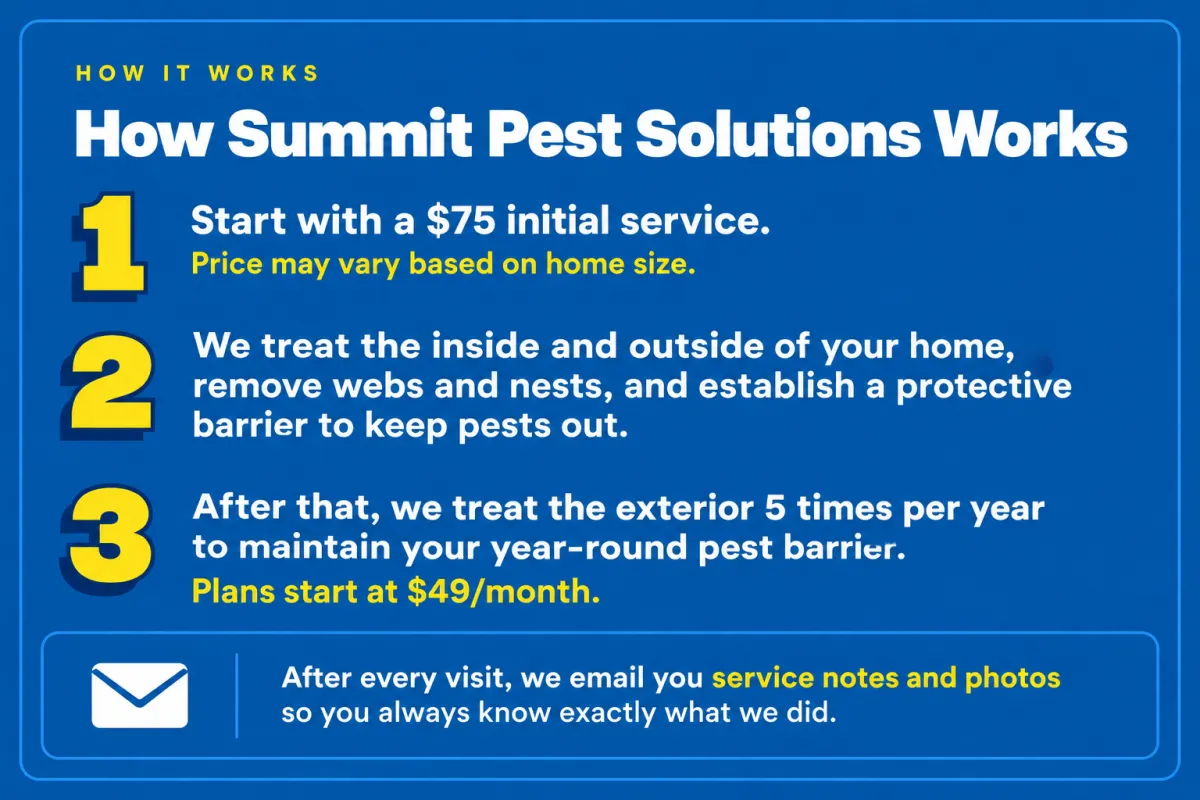 HOW IT WORKS

How Summit Pest Solutions Works

1 Start with a $75 initial service.
Price may vary based on home size.

2 We treat the inside and outside of your home, remove webs and nests, and establish a protective barrier to keep pests out.

3 After that, we treat the exterior 5 times per year to maintain your year-round pest barrier.
Plans start at $49/month.

After every visit, we email you service notes and photos so you always know exactly what we did.